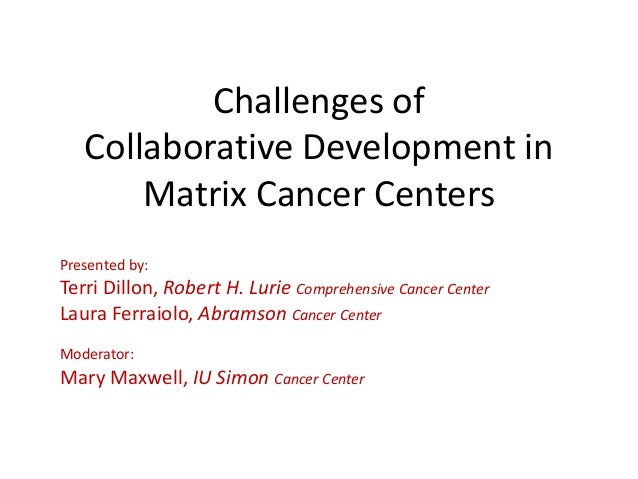 Challenges of
Collaborative Development in
Matrix Cancer Centers

Presented by:
Terri Dillon, Robert H. Lurie Comprehensive Cancer Center
Laura Ferraiolo, Abramson Cancer Center

Moderator:
Mary Maxwell, IU Simon Cancer Center